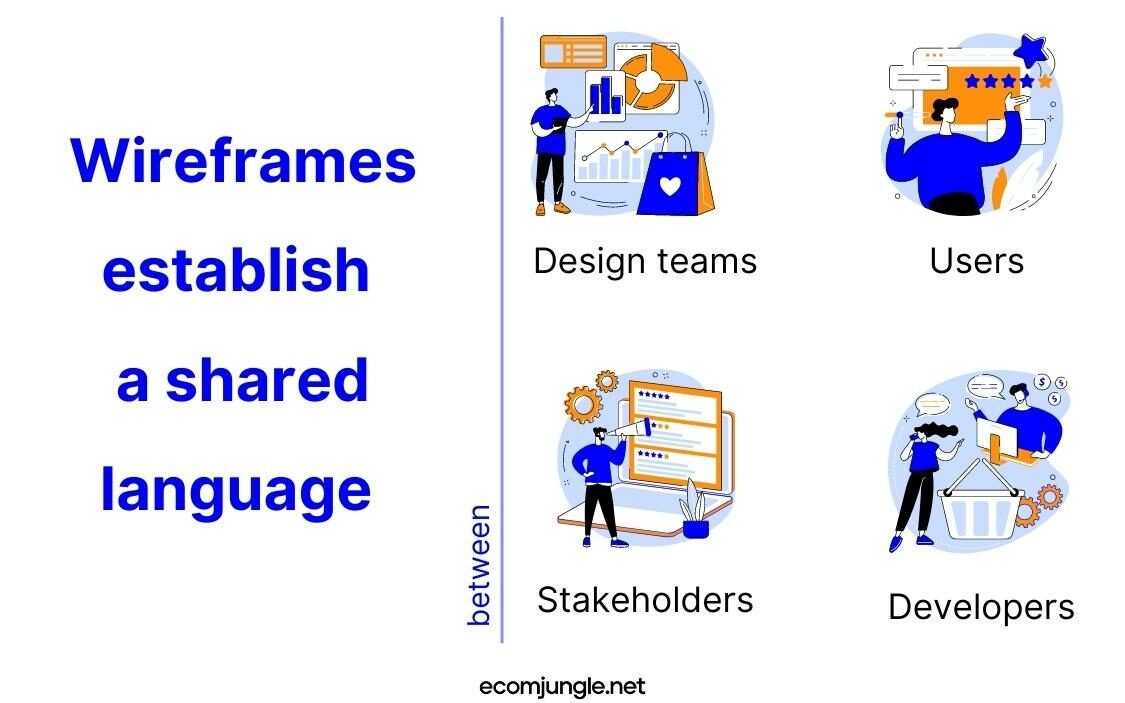 Wireframes establish a shared language

between

Design teams

Users

Stakeholders

Developers

ecomjungle.net